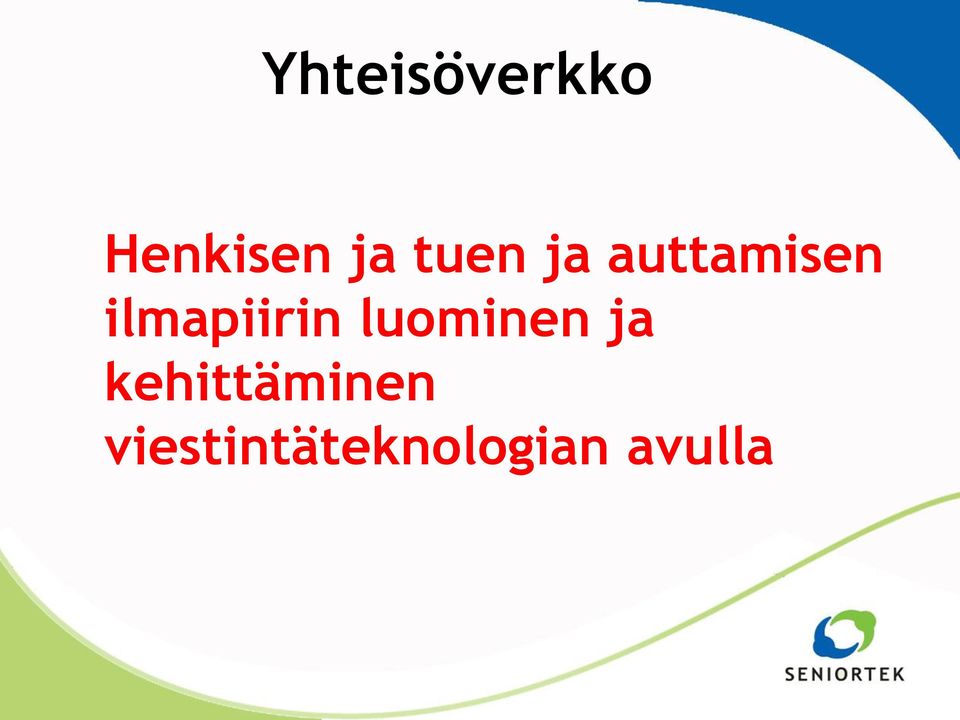 Yhteisöverkko

Henkisen ja tuen ja auttamisen ilmapiirin luominen ja kehittäminen viestintäteknologian avulla

SENIORTEK